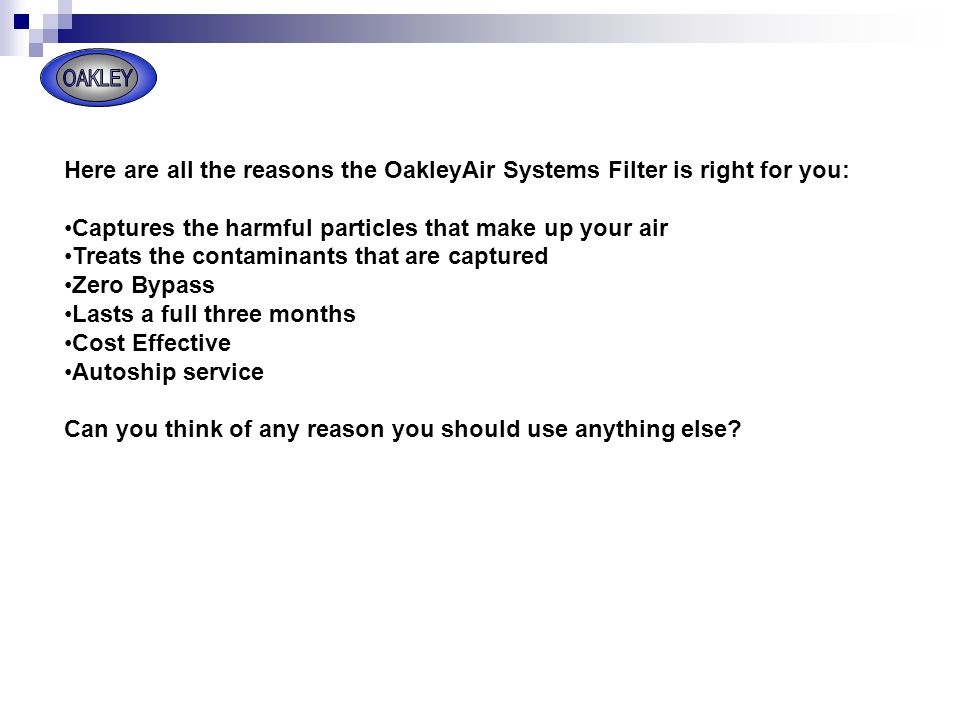 OAKLEY

Here are all the reasons the OakleyAir Systems Filter is right for you:

•Captures the harmful particles that make up your air
•Treats the contaminants that are captured
•Zero Bypass
•Lasts a full three months
•Cost Effective
•Autoship service

Can you think of any reason you should use anything else?